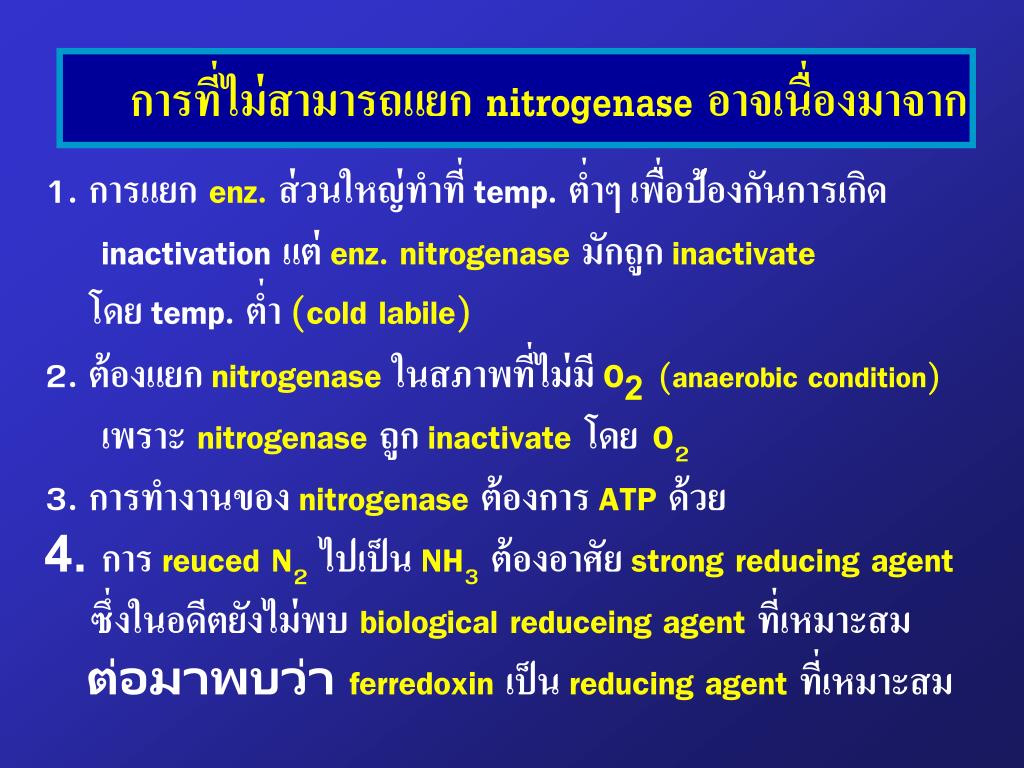 การที่ไม่สามารถแยก nitrogenase อาจเนื่องมาจาก

1. การแยก enz. ส่วนใหญ่ทำที่ temp. ต่ำๆ เพื่อป้องกันการเกิด inactivation แต่ enz. nitrogenase มักถูก inactivate โดย temp. ต่ำ (cold labile)

2. ต้องแยก nitrogenase ในสภาพที่ไม่มี $O_2$ (anaerobic condition) เพราะ nitrogenase ถูก inactivate โดย $O_2$

3. การทำงานของ nitrogenase ต้องการ ATP ด้วย

4. การ reuced $N_2$ ไปเป็น $NH_3$ ต้องอาศัย strong reducing agent ซึ่งในอดีตยังไม่พบ biological reduceing agent ที่เหมาะสม ต่อมาพบว่า ferredoxin เป็น reducing agent ที่เหมาะสม